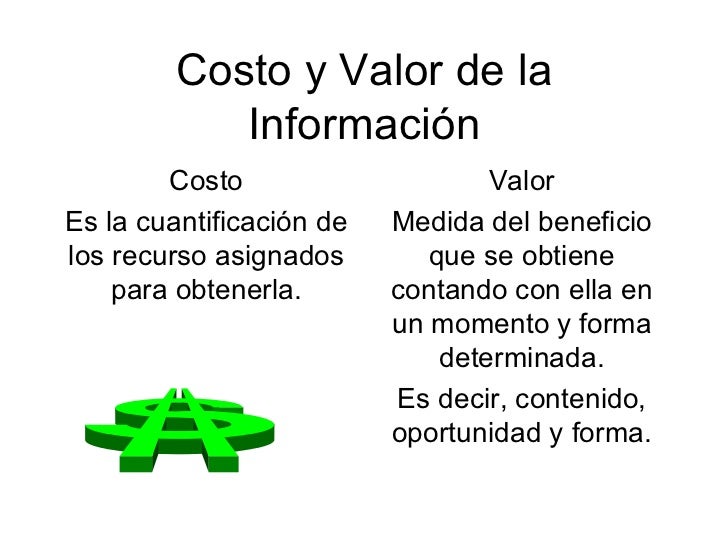 Costo y Valor de la Información

Costo

Es la cuantificación de los recurso asignados para obtenerla.

Valor

Medida del beneficio que se obtiene contando con ella en un momento y forma determinada.

Es decir, contenido, oportunidad y forma.